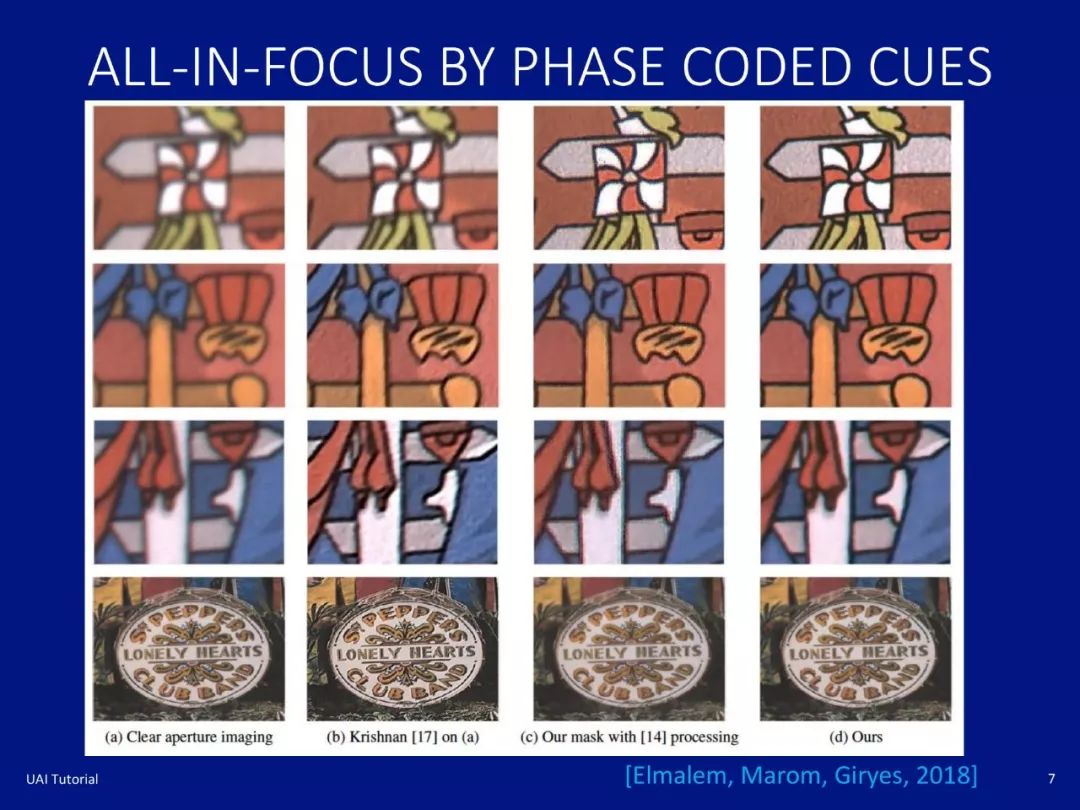 ALL-IN-FOCUS BY PHASE CODED CUES

ST PEPPERS LONELY HEARTS CLUB BAND

ST PEPPERS LONELY HEARTS CLUB BAND

ST PEPPERS LONELY HEARTS CLUB BAND

ST PEPPERS LONELY HEARTS CLUB BAND

(a) Clear aperture imaging

(b) Krishnan [17] on (a)

(c) Our mask with [14] processing

(d) Ours

UAI Tutorial

[Elmalem, Marom, Giryes, 2018]

7